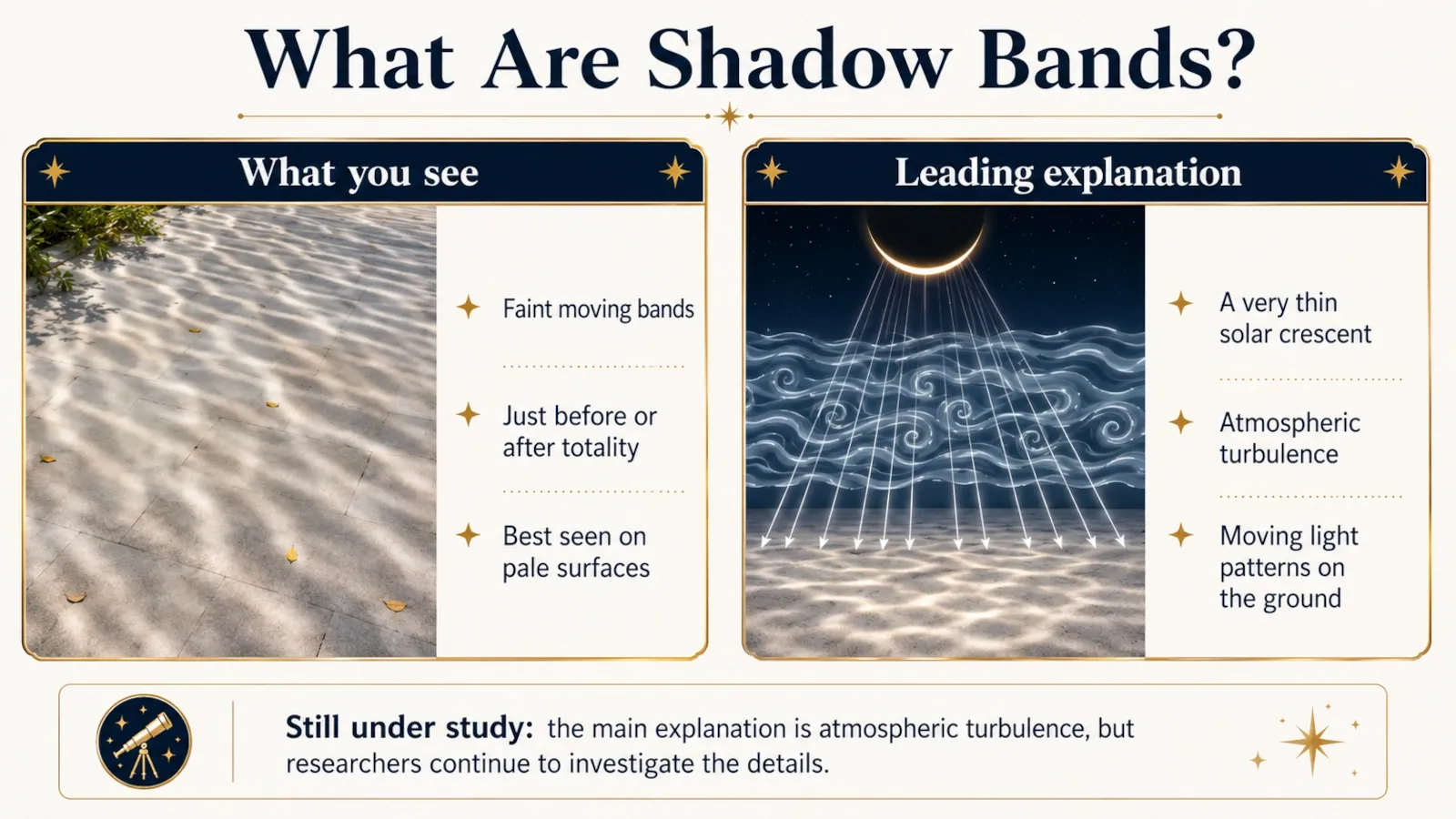 What Are Shadow Bands?

What you see

Faint moving bands

Just before or after totality

Best seen on pale surfaces

Leading explanation

A very thin solar crescent

Atmospheric turbulence

Moving light patterns on the ground

Still under study: the main explanation is atmospheric turbulence, but researchers continue to investigate the details.